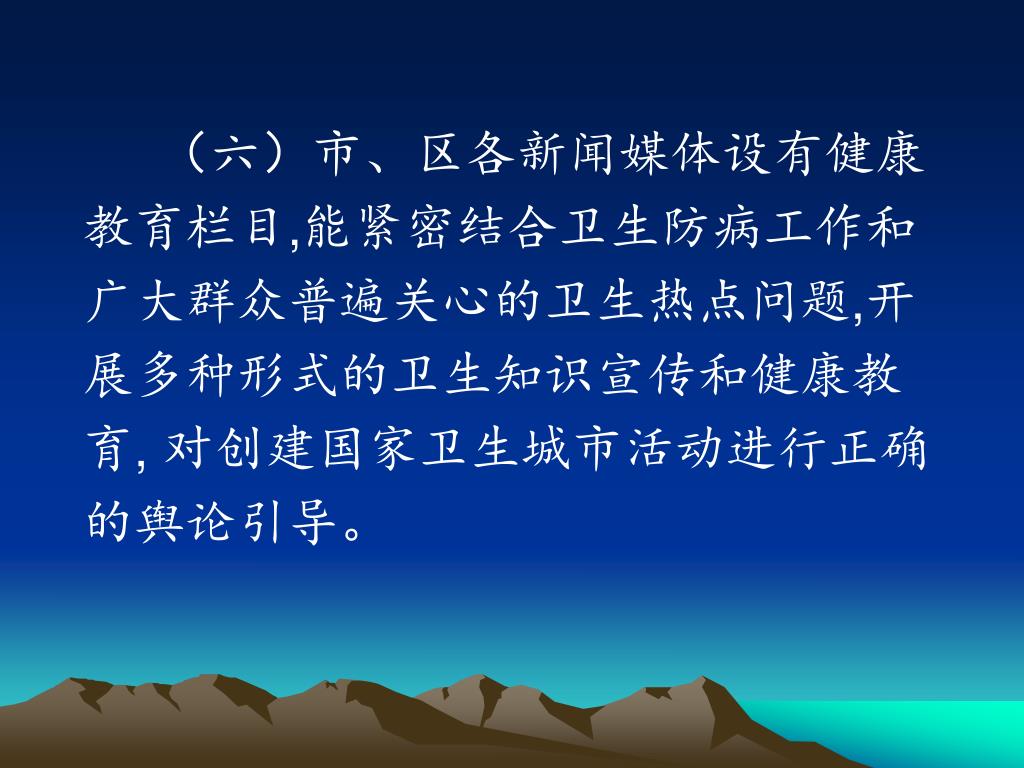 （六）市、区各新闻媒体设有健康教育栏目,能紧密结合卫生防病工作和广大群众普遍关心的卫生热点问题,开展多种形式的卫生知识宣传和健康教育, 对创建国家卫生城市活动进行正确的舆论引导。